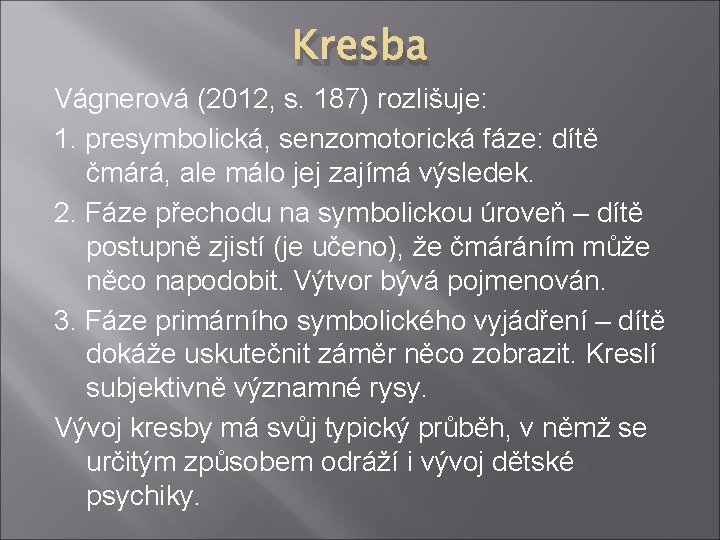 Kresba

Vágnerová (2012, s. 187) rozlišuje:

1. presymbolická, senzomotorická fáze: dítě čmárá, ale málo jej zajímá výsledek.

2. Fáze přechodu na symbolickou úroveň – dítě postupně zjistí (je učeno), že čmáráním může něco napodobit. Výtvor bývá pojmenován.

3. Fáze primárního symbolického vyjádření – dítě dokáže uskutečnit záměr něco zobrazit. Kreslí subjektivně významné rysy.

Vývoj kresby má svůj typický průběh, v němž se určitým způsobem odráží i vývoj dětské psychiky.